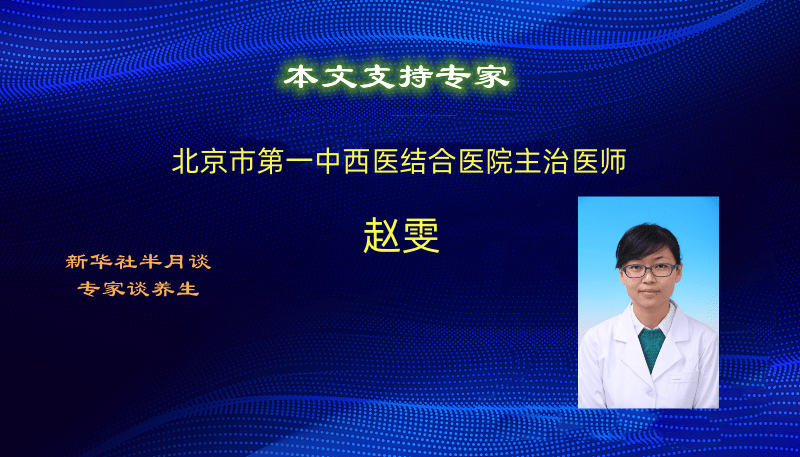 本文支持专家

北京市第一中西医结合医院主治医师

赵雯

新华社半月谈
专家谈养生